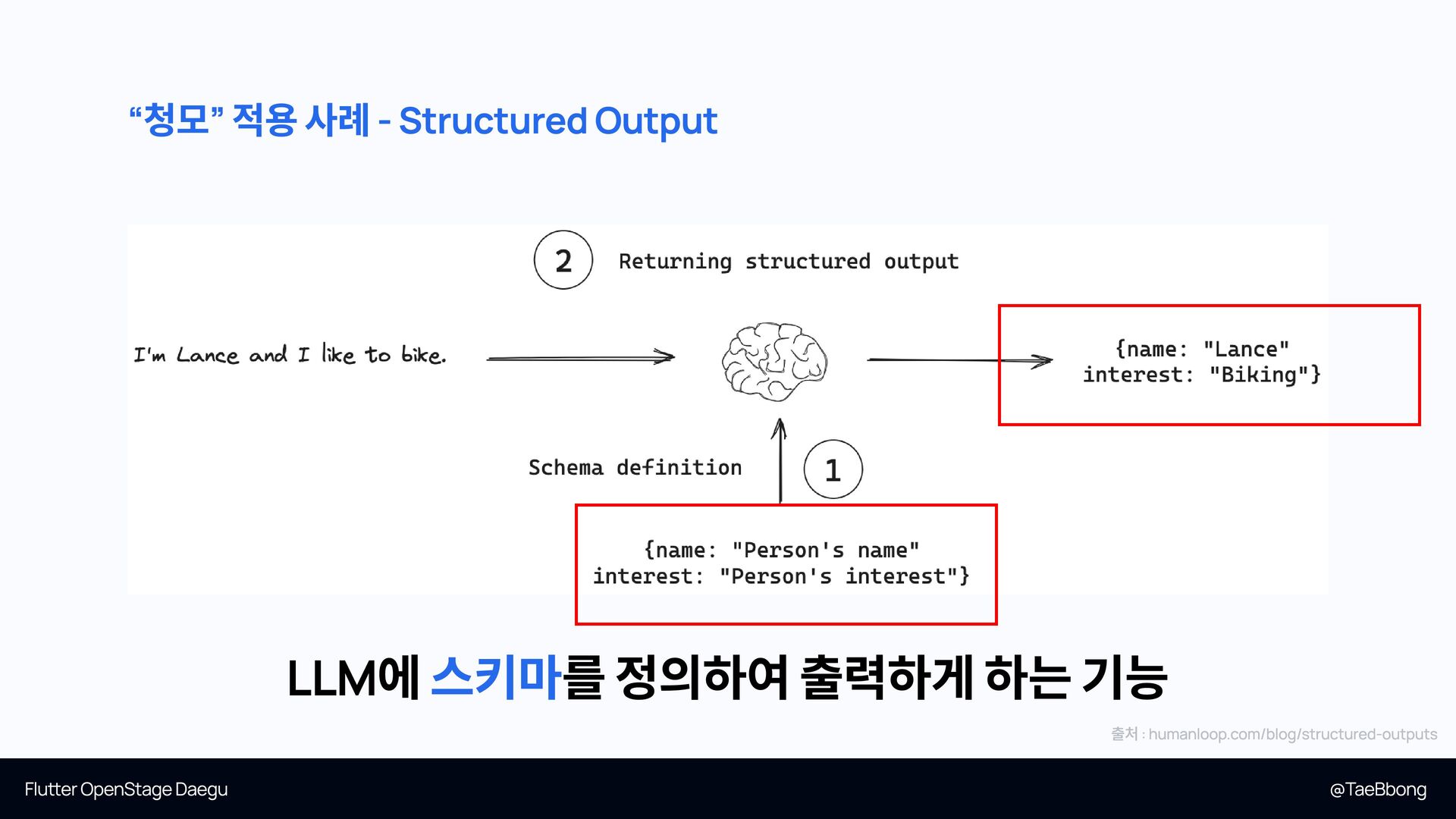 “청모” 적용 사례 - Structured Output

2 Returning structured output

I'm Lance and I like to bike.

{name: "Lance"
interest: "Biking"}

Schema definition

1

{name: "Person's name"
interest: "Person's interest"}

LLM에 스키마를 정의하여 출력하게 하는 기능

출처 : humanloop.com/blog/structured-outputs

Flutter OpenStage Daegu

@TaeBbong